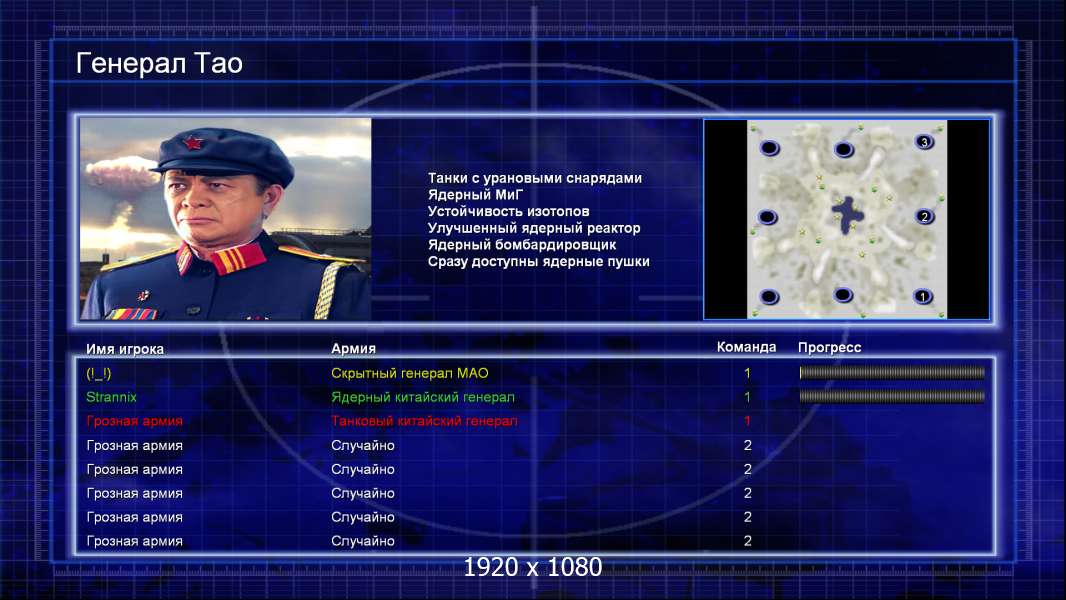 Генерал Тао

Танки с урановыми снарядами
Ядерный МиГ
Устойчивость изотопов
Улучшенный ядерный реактор
Ядерный бомбардировщик
Сразу доступны ядерные пушки

3
2
1

| Имя игрока | Армия | Команда | Прогресс |
|---|---|---|---|
| (!_!) | Скрытный генерал МАО | 1 | |
| Strannix | Ядерный китайский генерал | 1 | |
| Грозная армия | Танковый китайский генерал | 1 | |
| Грозная армия | Случайно | 2 | |
| Грозная армия | Случайно | 2 | |
| Грозная армия | Случайно | 2 | |
| Грозная армия | Случайно | 2 | |
| Грозная армия | Случайно | 2 | |

1920 x 1080